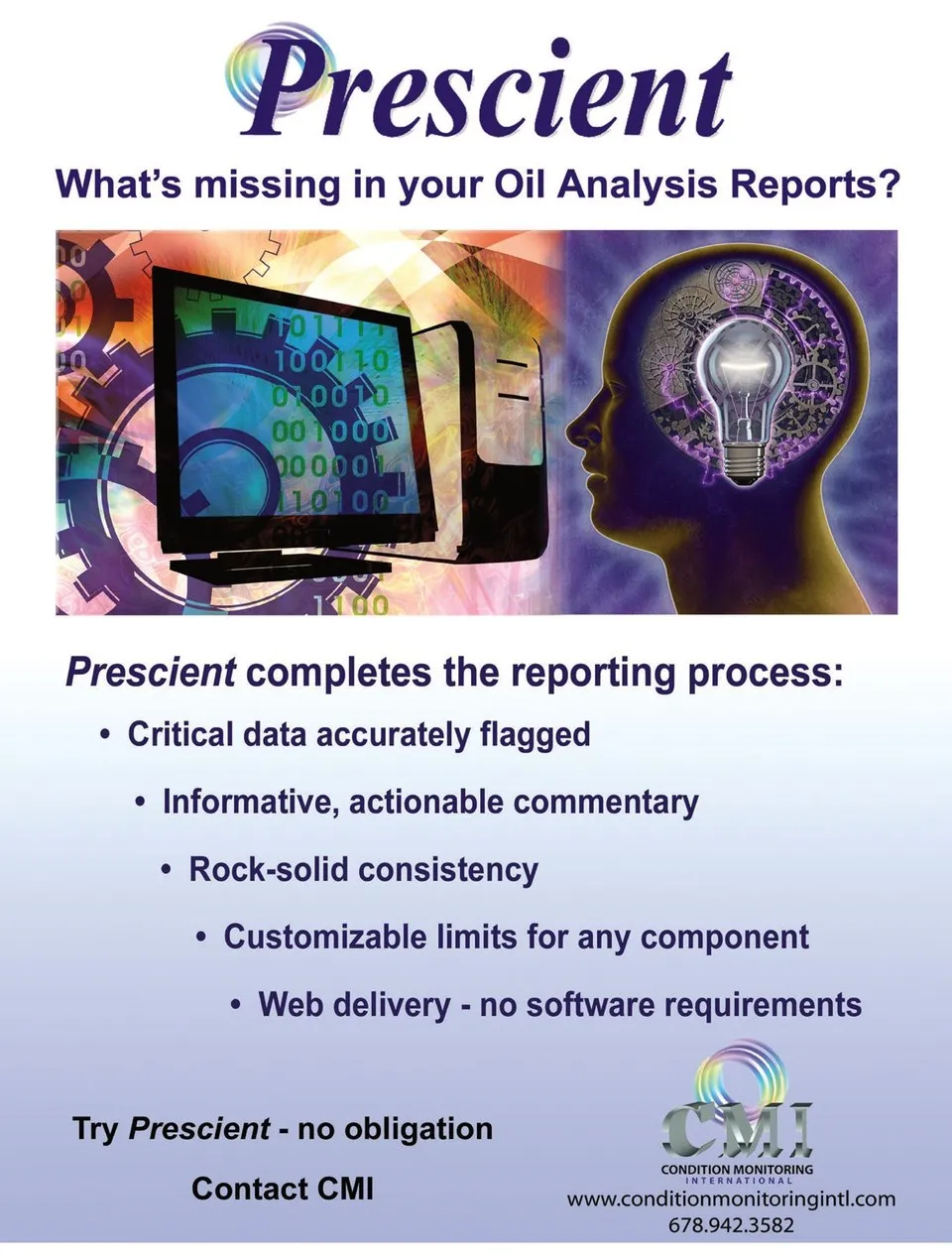 Prescient

What's missing in your Oil Analysis Reports?

01111
100110
010010
001000
000001
110100
1100

Prescient completes the reporting process:

• Critical data accurately flagged
• Informative, actionable commentary
• Rock-solid consistency
• Customizable limits for any component
• Web delivery - no software requirements

Try Prescient - no obligation

Contact CMI

CMI
CONDITION MONITORING
INTERNATIONAL
www.conditionmonitoringintl.com
678.942.3582